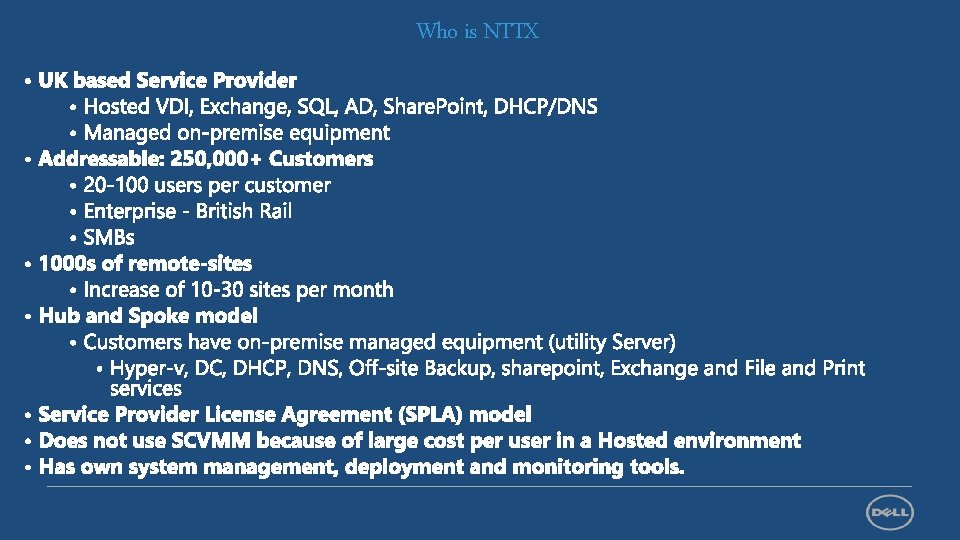 Who is NTTX

• UK based Service Provider
  • Hosted VDI, Exchange, SQL, AD, SharePoint, DHCP/DNS
  • Managed on-premise equipment
• Addressable: 250,000+ Customers
  • 20-100 users per customer
  • Enterprise - British Rail
  • SMBs
• 1000s of remote-sites
  • Increase of 10-30 sites per month
• Hub and Spoke model
  • Customers have on-premise managed equipment (utility Server)
    • Hyper-v, DC, DHCP, DNS, Off-site Backup, sharepoint, Exchange and File and Print services
• Service Provider License Agreement (SPLA) model
• Does not use SCVMM because of large cost per user in a Hosted environment
• Has own system management, deployment and monitoring tools.

DELL